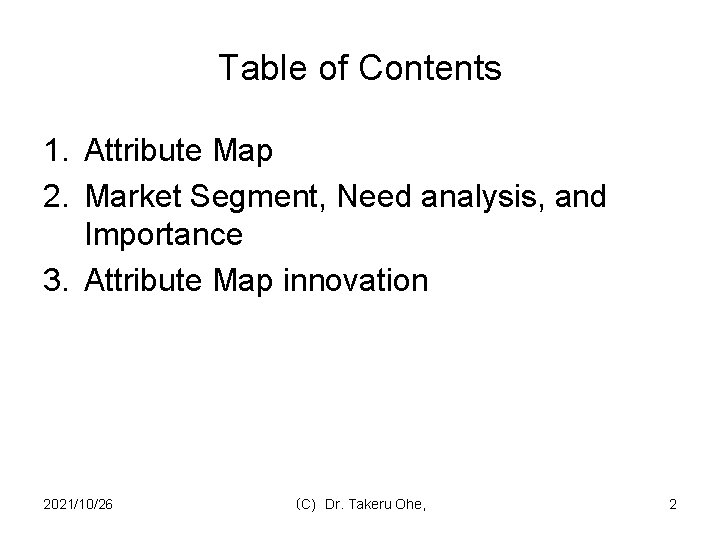 Table of Contents

1. Attribute Map
2. Market Segment, Need analysis, and Importance
3. Attribute Map innovation

2021/10/26

(C) Dr. Takeru Ohe,

2